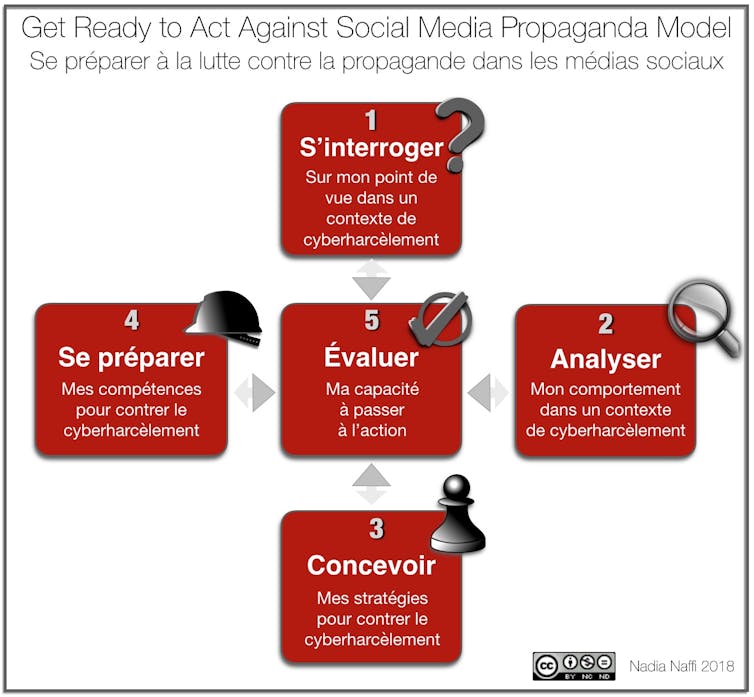 Get Ready to Act Against Social Media Propaganda Model
Se préparer à la lutte contre la propagande dans les médias sociaux

1
S'interroger
Sur mon point de vue dans un contexte de cyberharcèlement

4
Se préparer
Mes compétences pour contrer le cyberharcèlement

5
Évaluer
Ma capacité à passer à l'action

2
Analyser
Mon comportement dans un contexte de cyberharcèlement

3
Concevoir
Mes stratégies pour contrer le cyberharcèlement

cc BY NC ND

Nadia Naffi 2018